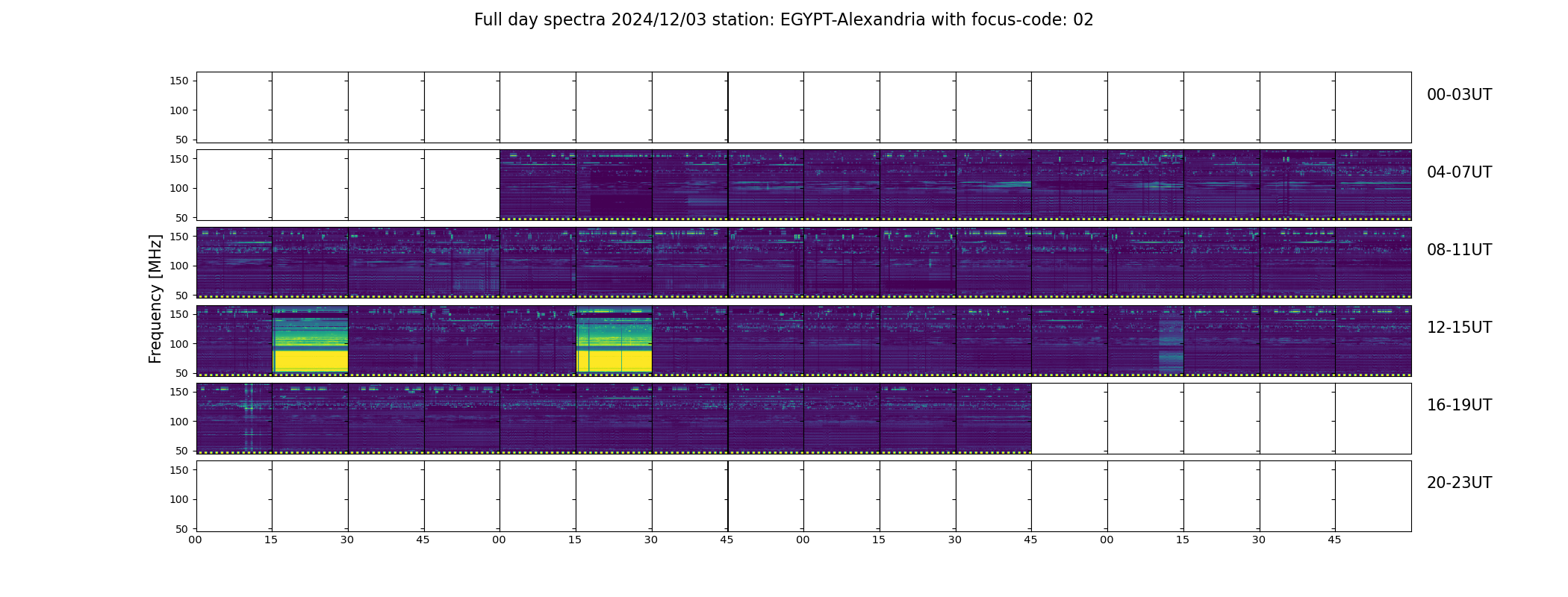 Full day spectra 2024/12/03 station: EGYPT-Alexandria with focus-code: 02

Frequency [MHz]

150
100
50
00-03UT

150
100
50
04-07UT

150
100
50
08-11UT

150
100
50
12-15UT

150
100
50
16-19UT

150
100
50
20-23UT

00 15 30 45 00 15 30 45 00 15 30 45 00 15 30 45